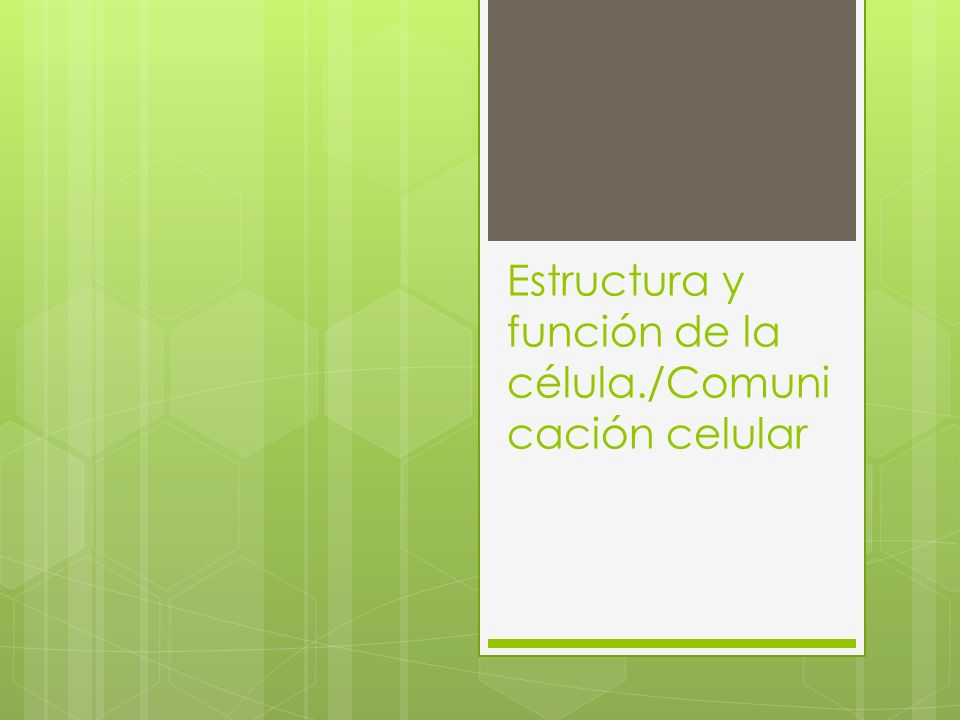 Estructura y función de la célula./Comunicación celular